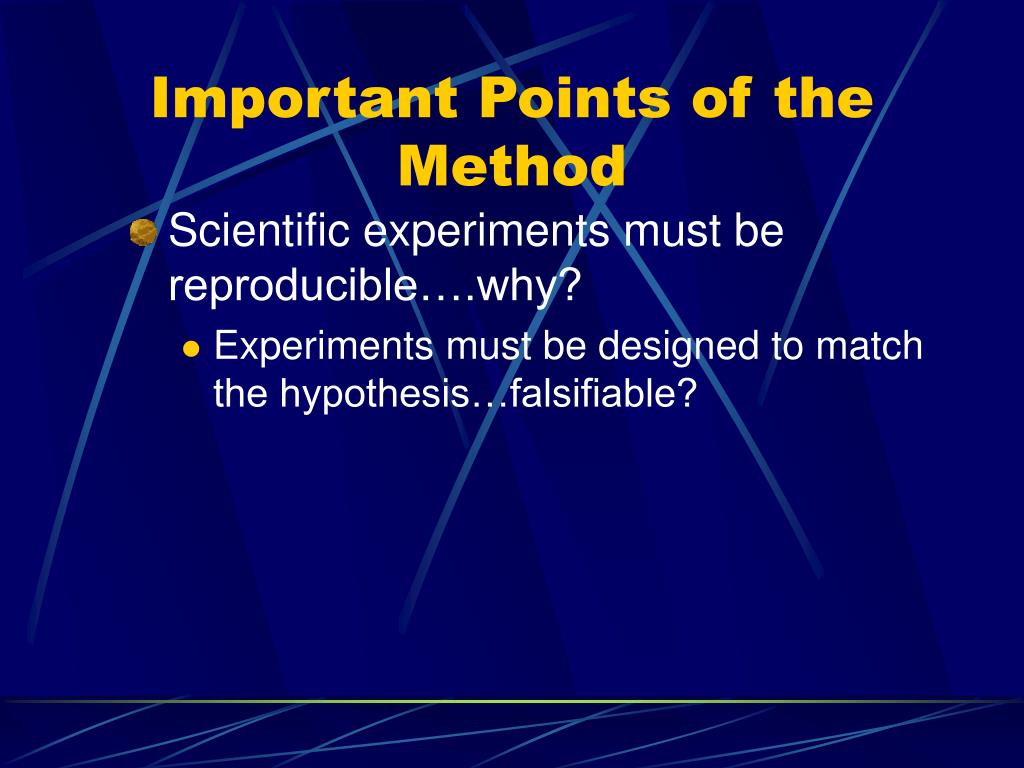 Important Points of the Method

Scientific experiments must be reproducible….why?

Experiments must be designed to match the hypothesis…falsifiable?